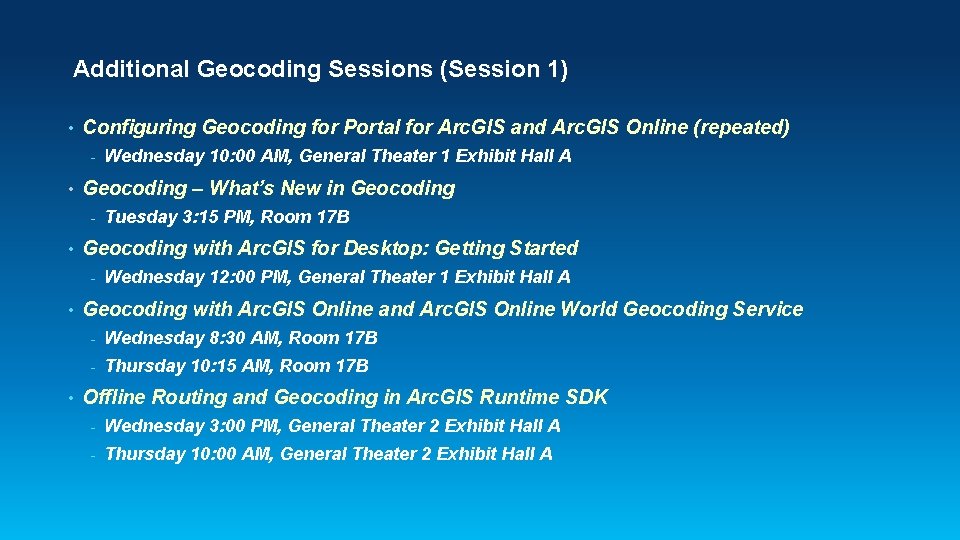 Additional Geocoding Sessions (Session 1)

• Configuring Geocoding for Portal for ArcGIS and ArcGIS Online (repeated)
  - Wednesday 10:00 AM, General Theater 1 Exhibit Hall A
• Geocoding – What's New in Geocoding
  - Tuesday 3:15 PM, Room 17B
• Geocoding with ArcGIS for Desktop: Getting Started
  - Wednesday 12:00 PM, General Theater 1 Exhibit Hall A
• Geocoding with ArcGIS Online and ArcGIS Online World Geocoding Service
  - Wednesday 8:30 AM, Room 17B
  - Thursday 10:15 AM, Room 17B
• Offline Routing and Geocoding in ArcGIS Runtime SDK
  - Wednesday 3:00 PM, General Theater 2 Exhibit Hall A
  - Thursday 10:00 AM, General Theater 2 Exhibit Hall A